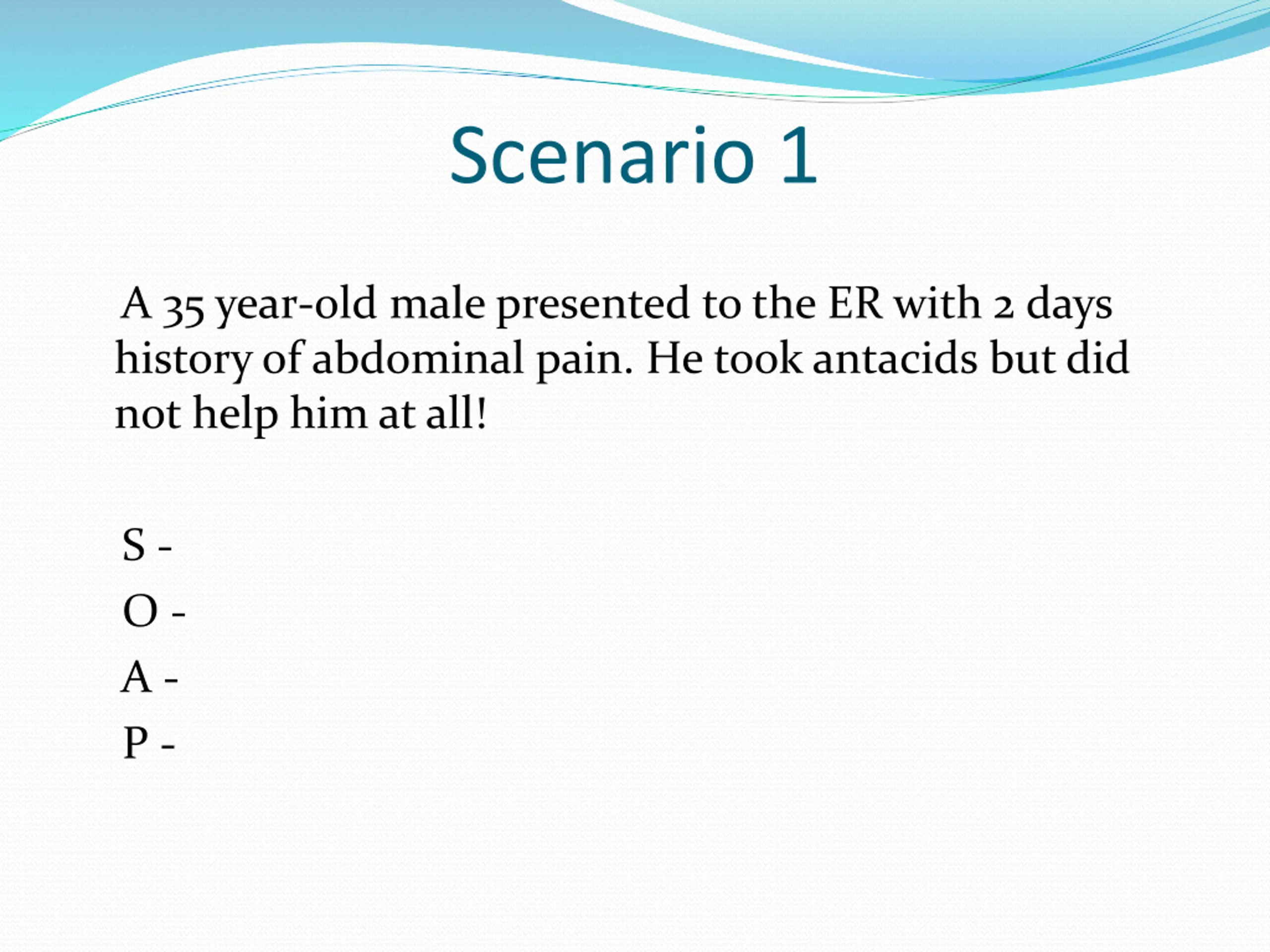 Scenario 1

A 35 year-old male presented to the ER with 2 days history of abdominal pain. He took antacids but did not help him at all!

S -
O -
A -
P -